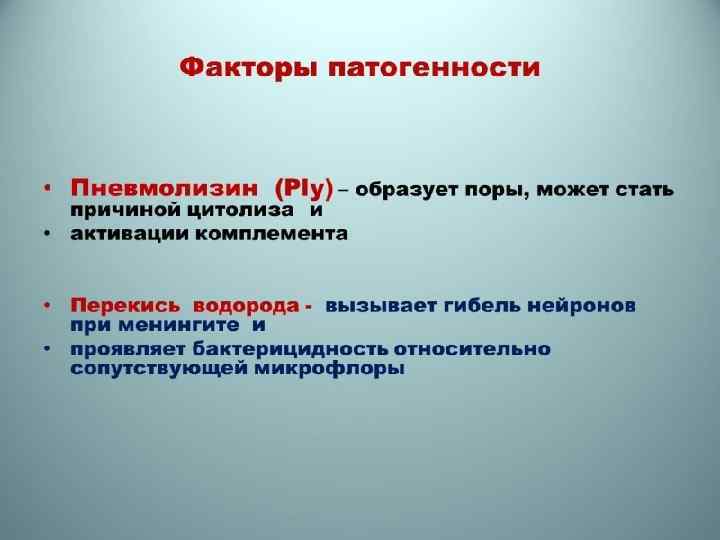 Факторы патогенности

• Пневмолизин (Ply) – образует поры, может стать причиной цитолиза и
• активации комплемента

• Перекись водорода - вызывает гибель нейронов при менингите и
• проявляет бактерицидность относительно сопутствующей микрофлоры